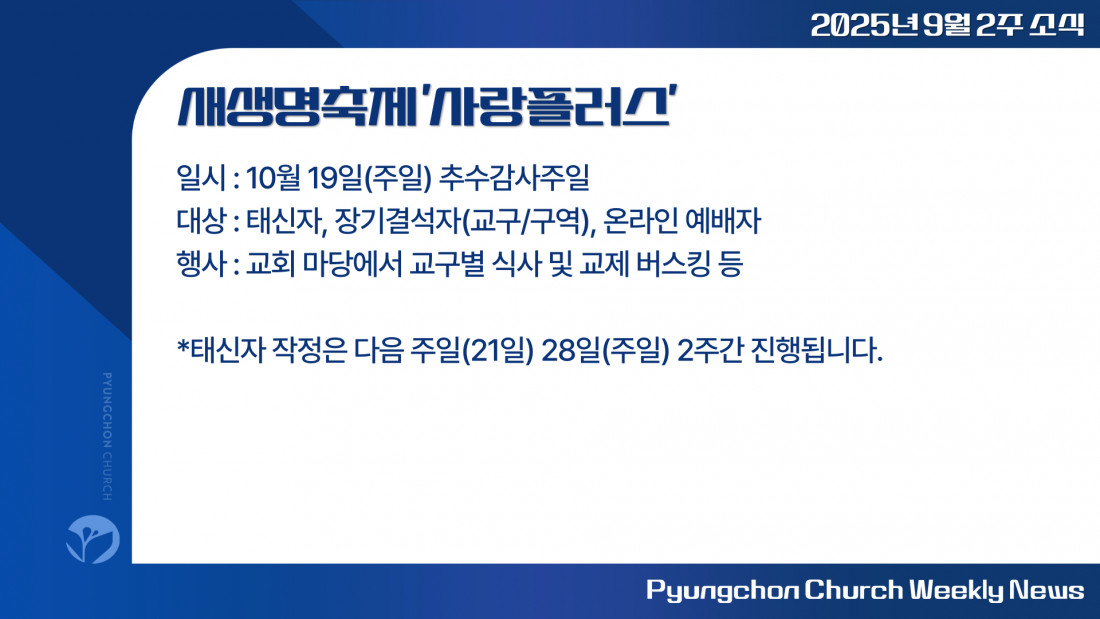 2025년 9월 2주 소식

새생명축제 '사랑플러스'

일시 : 10월 19일(주일) 추수감사주일
대상 : 태신자, 장기결석자(교구/구역), 온라인 예배자
행사 : 교회 마당에서 교구별 식사 및 교제 버스킹 등

*태신자 작정은 다음 주일(21일) 28일(주일) 2주간 진행됩니다.

PYUNGCHON CHURCH

Pyungchon Church Weekly News